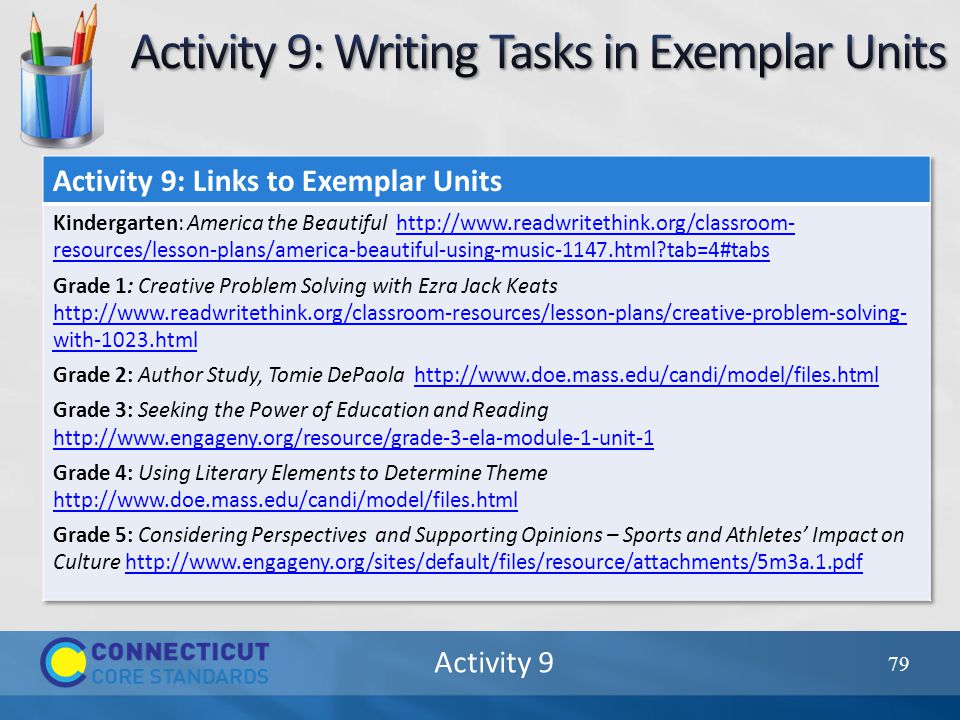 Activity 9: Writing Tasks in Exemplar Units

Activity 9: Links to Exemplar Units

Kindergarten: America the Beautiful http://www.readwritethink.org/classroom-resources/lesson-plans/america-beautiful-using-music-1147.html?tab=4#tabs

Grade 1: Creative Problem Solving with Ezra Jack Keats http://www.readwritethink.org/classroom-resources/lesson-plans/creative-problem-solving-with-1023.html

Grade 2: Author Study, Tomie DePaola http://www.doe.mass.edu/candi/model/files.html

Grade 3: Seeking the Power of Education and Reading http://www.engageny.org/resource/grade-3-ela-module-1-unit-1

Grade 4: Using Literary Elements to Determine Theme http://www.doe.mass.edu/candi/model/files.html

Grade 5: Considering Perspectives and Supporting Opinions – Sports and Athletes' Impact on Culture http://www.engageny.org/sites/default/files/resource/attachments/5m3a.1.pdf

CONNECTICUT CORE STANDARDS

Activity 9

79